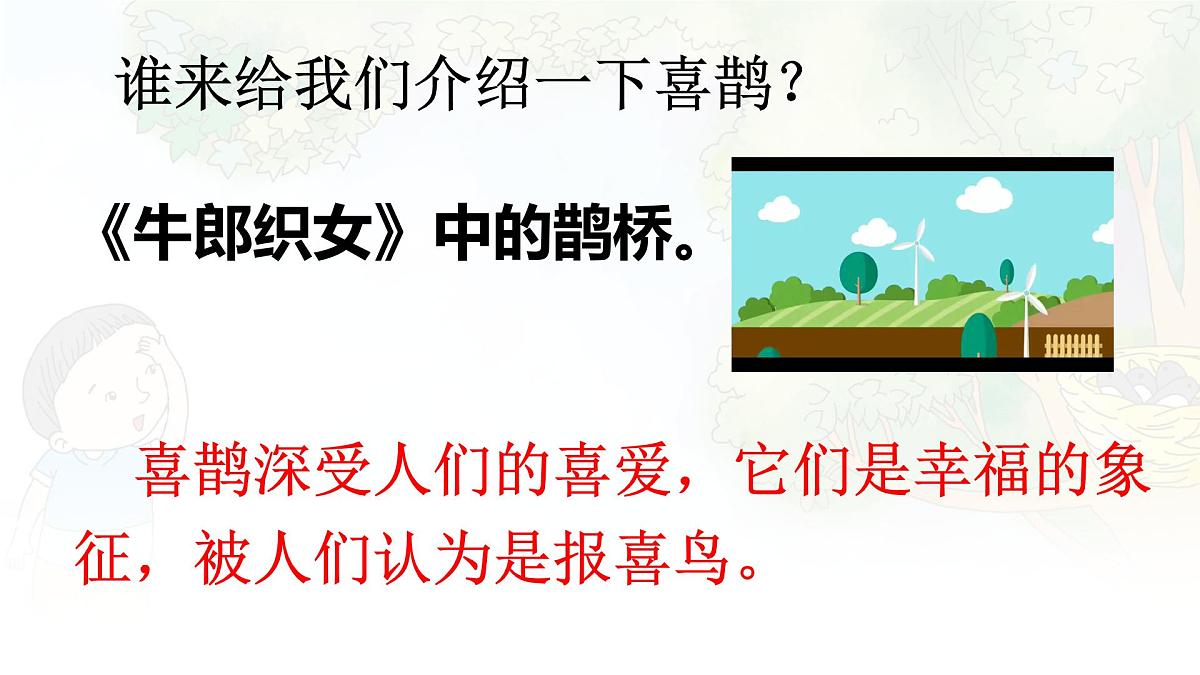 谁来给我们介绍一下喜鹊？

《牛郎织女》中的鹊桥。

喜鹊深受人们的喜爱，它们是幸福的象征，被人们认为是报喜鸟。